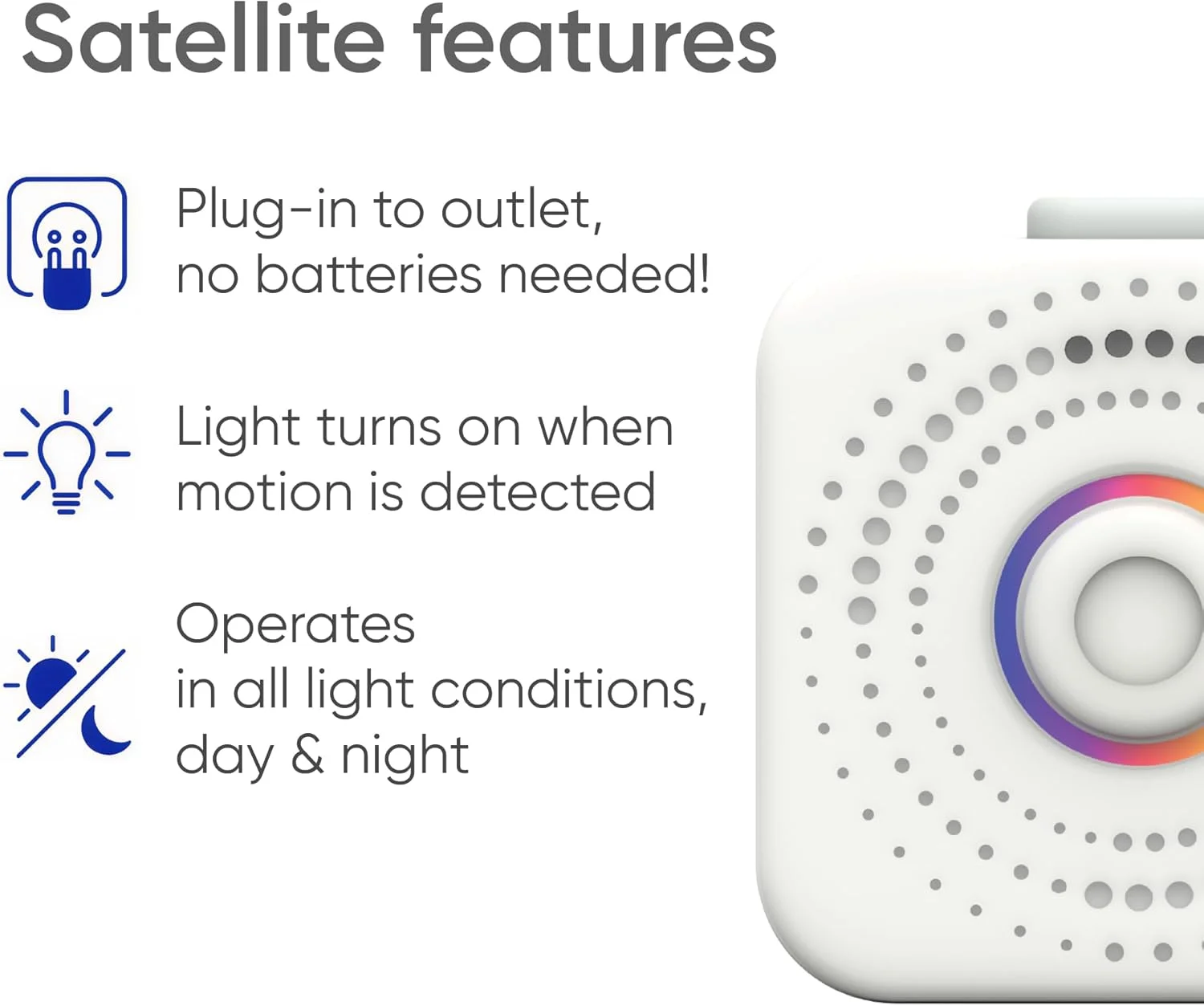 Satellite features

Plug-in to outlet, no batteries needed!

Light turns on when motion is detected

Operates in all light conditions, day & night